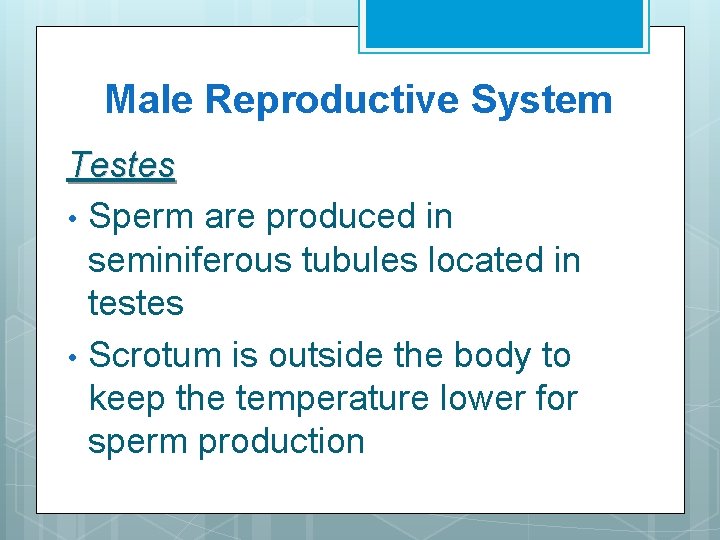 Male Reproductive System

Testes

• Sperm are produced in seminiferous tubules located in testes

• Scrotum is outside the body to keep the temperature lower for sperm production